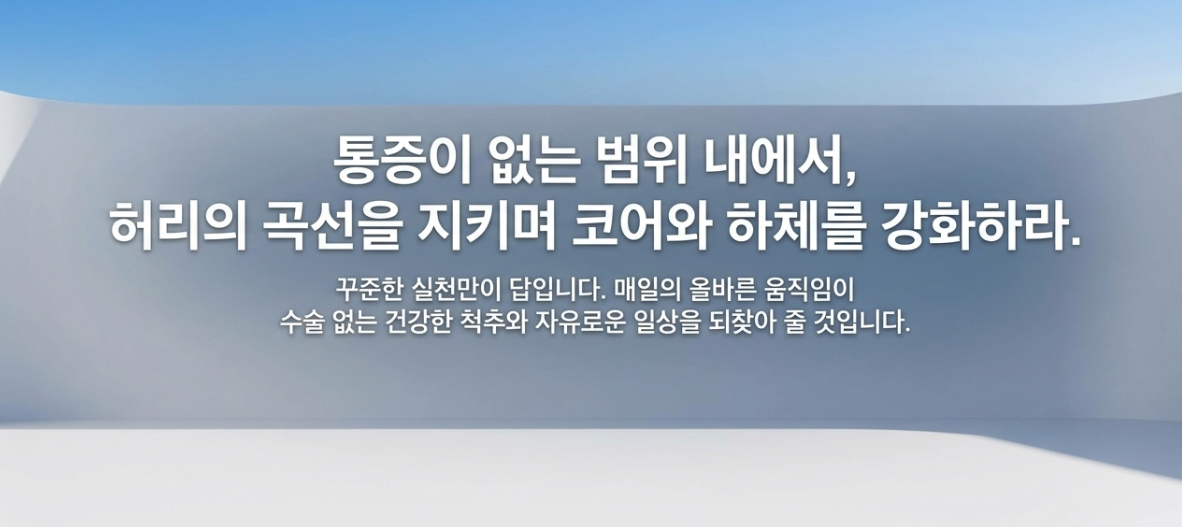 통증이 없는 범위 내에서,
허리의 곡선을 지키며 코어와 하체를 강화하라.

꾸준한 실천만이 답입니다. 매일의 올바른 움직임이
수술 없는 건강한 척추와 자유로운 일상을 되찾아 줄 것입니다.